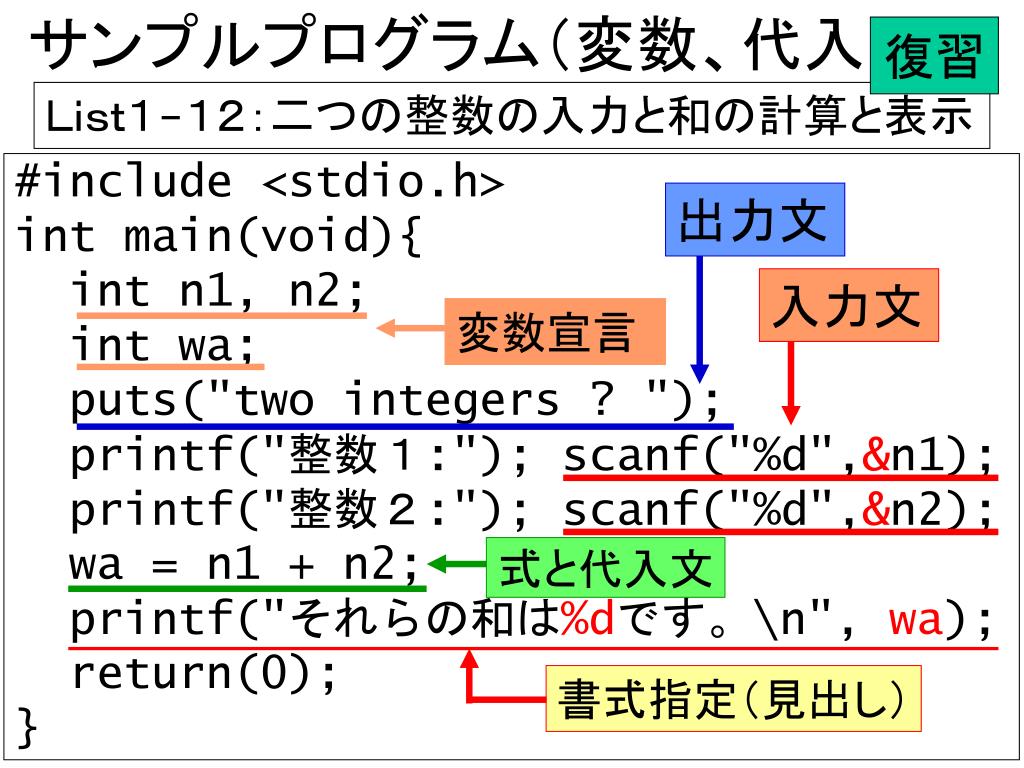 サンプルプログラム(変数、代入

復習

List1-12:二つの整数の入力と和の計算と表示

#include <stdio.h>
int main(void){
  int n1, n2;
  int wa;
  puts("two integers ? ");
  printf("整数1:"); scanf("%d",&n1);
  printf("整数2:"); scanf("%d",&n2);
  wa = n1 + n2;
  printf("それらの和は%dです。\n", wa);
  return(0);
}

出力文

入力文

変数宣言

式と代入文

書式指定(見出し)